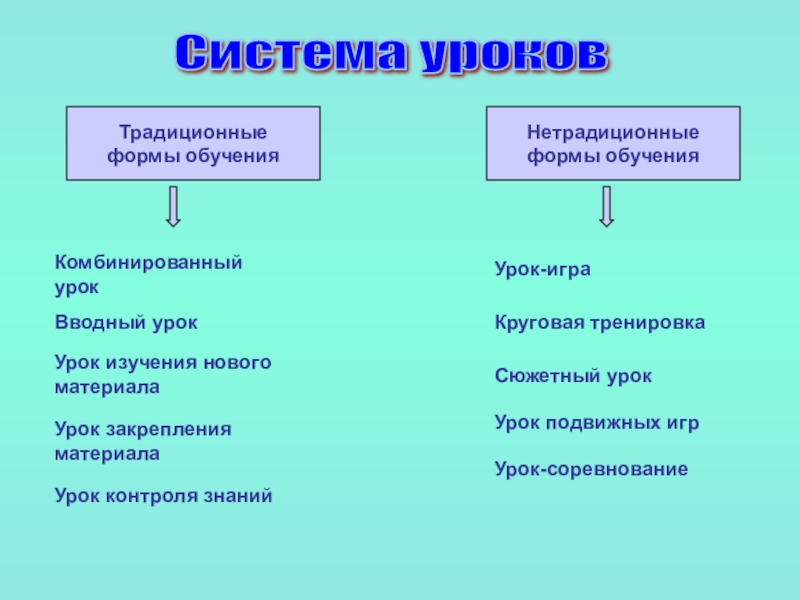 Система уроков

Традиционные формы обучения

Комбинированный урок

Вводный урок

Урок изучения нового материала

Урок закрепления материала

Урок контроля знаний

Нетрадиционные формы обучения

Урок-игра

Круговая тренировка

Сюжетный урок

Урок подвижных игр

Урок-соревнование